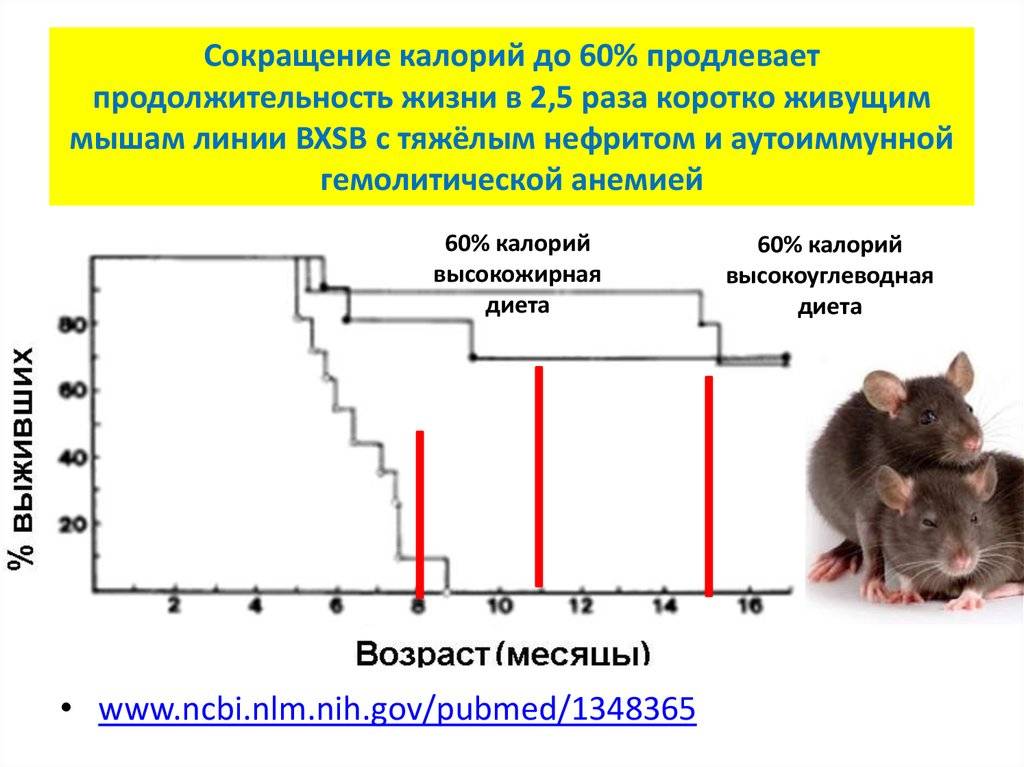 Сокращение калорий до 60% продлевает продолжительность жизни в 2,5 раза коротко живущим мышам линии BXSB с тяжёлым нефритом и аутоиммунной гемолитической анемией

60% калорий высокожирная диета

60% калорий высокоуглеводная диета

% выживших

80
60
40
20

2 4 6 8 10 12 14 16

Возраст (месяцы)

• www.ncbi.nlm.nih.gov/pubmed/1348365